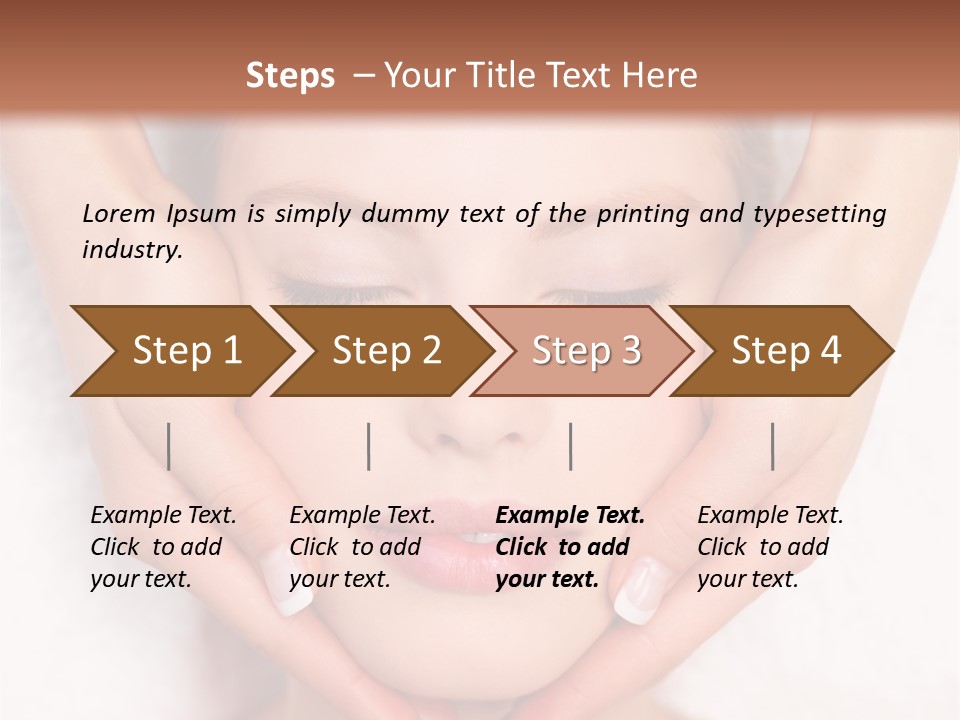 Steps – Your Title Text Here

Lorem Ipsum is simply dummy text of the printing and typesetting industry.

Step 1

Step 2

Step 3

Step 4

Example Text. Click to add your text.

Example Text. Click to add your text.

Example Text. Click to add your text.

Example Text. Click to add your text.